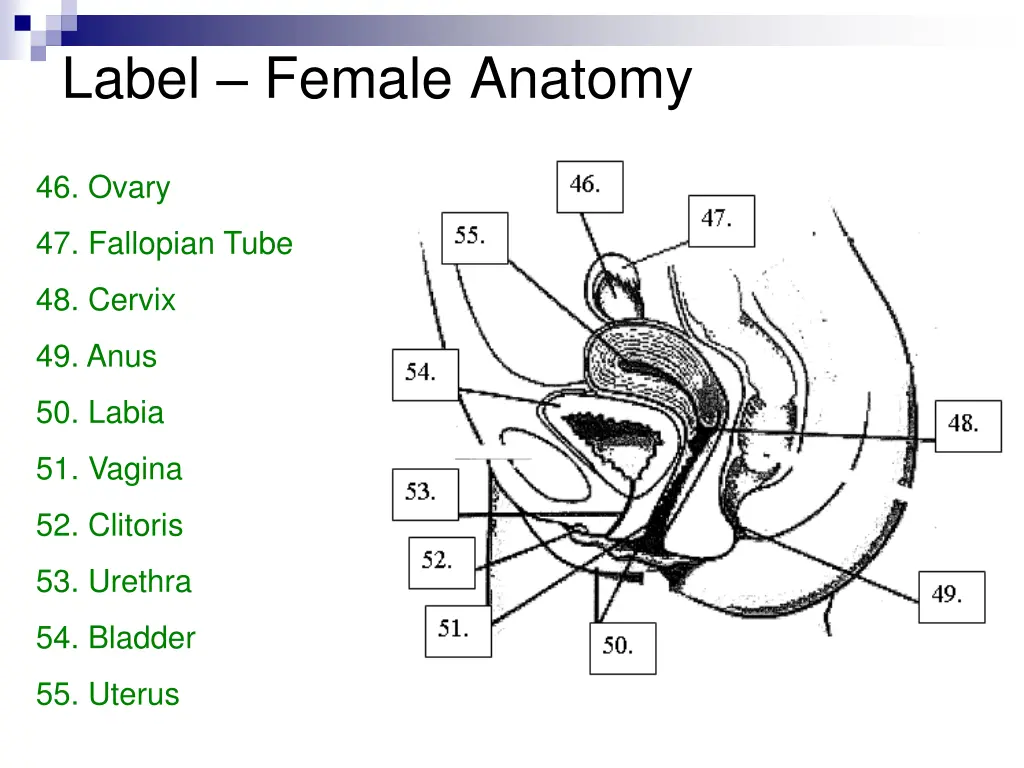 Label – Female Anatomy

46. Ovary
47. Fallopian Tube
48. Cervix
49. Anus
50. Labia
51. Vagina
52. Clitoris
53. Urethra
54. Bladder
55. Uterus

46.
47.
55.
54.
48.
53.
52.
49.
51.
50.